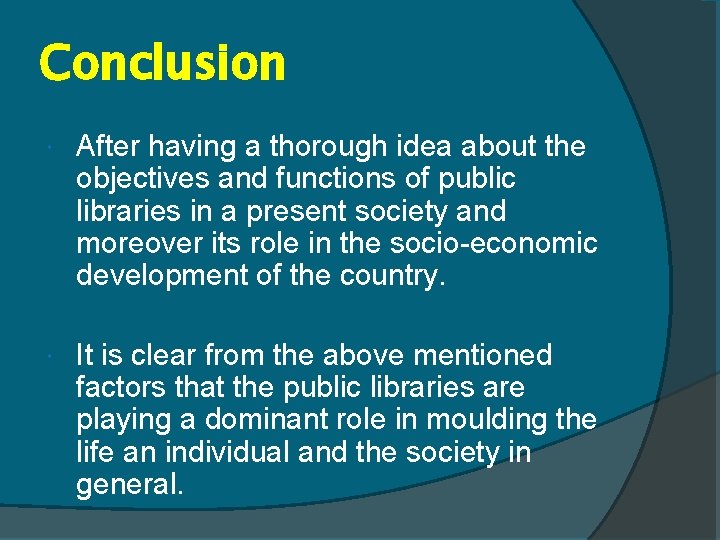 Conclusion

After having a thorough idea about the objectives and functions of public libraries in a present society and moreover its role in the socio-economic development of the country.

It is clear from the above mentioned factors that the public libraries are playing a dominant role in moulding the life an individual and the society in general.